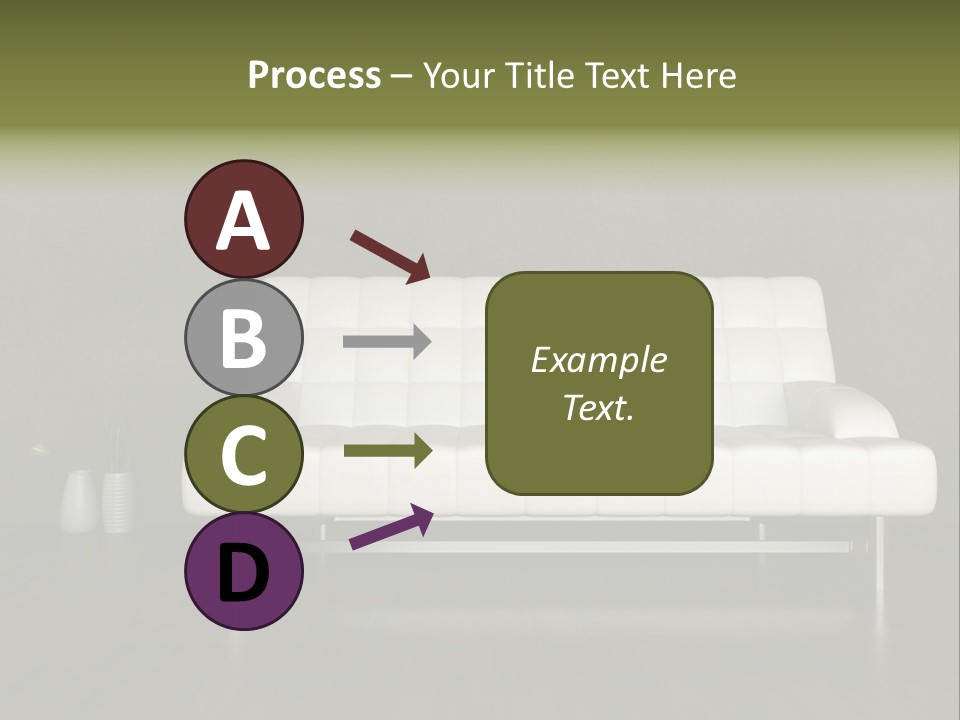 Process – Your Title Text Here

A

B

C

D

Example Text.